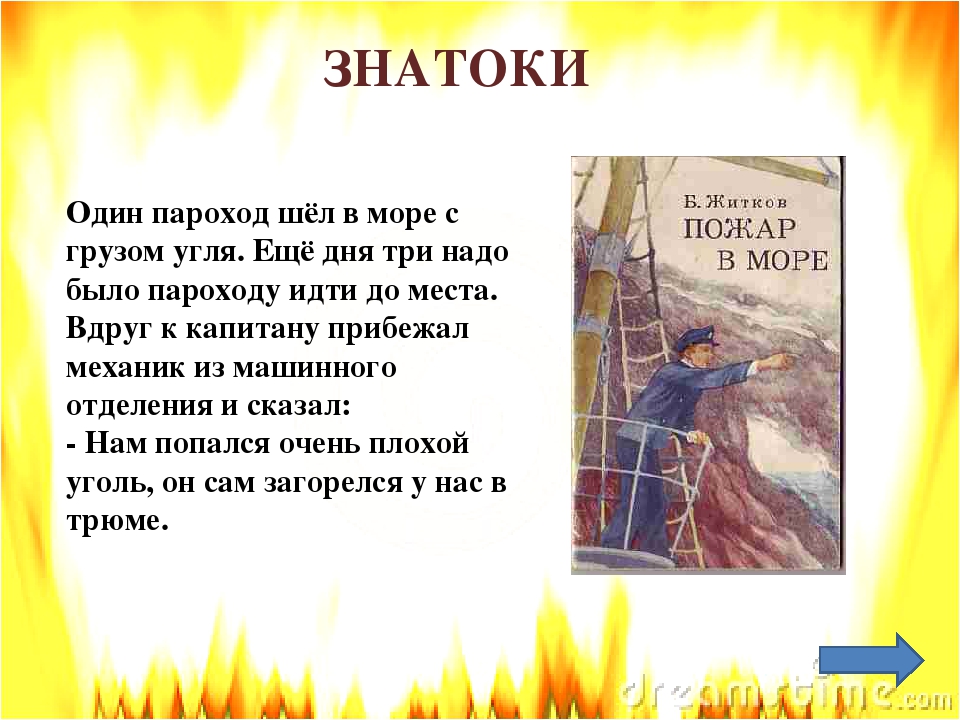 ЗНАТОКИ

Один пароход шёл в море с грузом угля. Ещё дня три надо было пароходу идти до места. Вдруг к капитану прибежал механик из машинного отделения и сказал:
- Нам попался очень плохой уголь, он сам загорелся у нас в трюме.

Б. Житков
ПОЖАР В МОРЕ

dreamstime.com